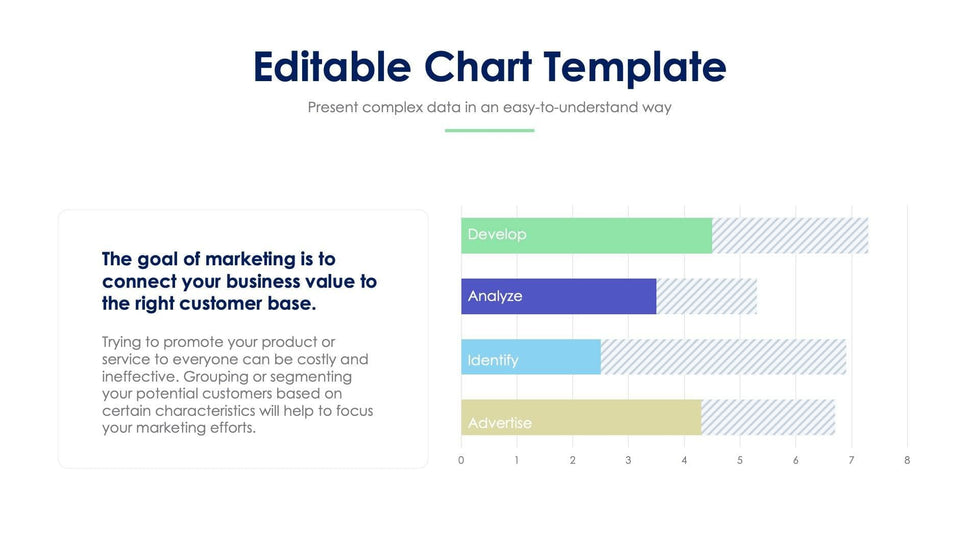 Editable Chart Template

Present complex data in an easy-to-understand way

The goal of marketing is to connect your business value to the right customer base.

Trying to promote your product or service to everyone can be costly and ineffective. Grouping or segmenting your potential customers based on certain characteristics will help to focus your marketing efforts.

Develop
Analyze
Identify
Advertise

0 1 2 3 4 5 6 7 8